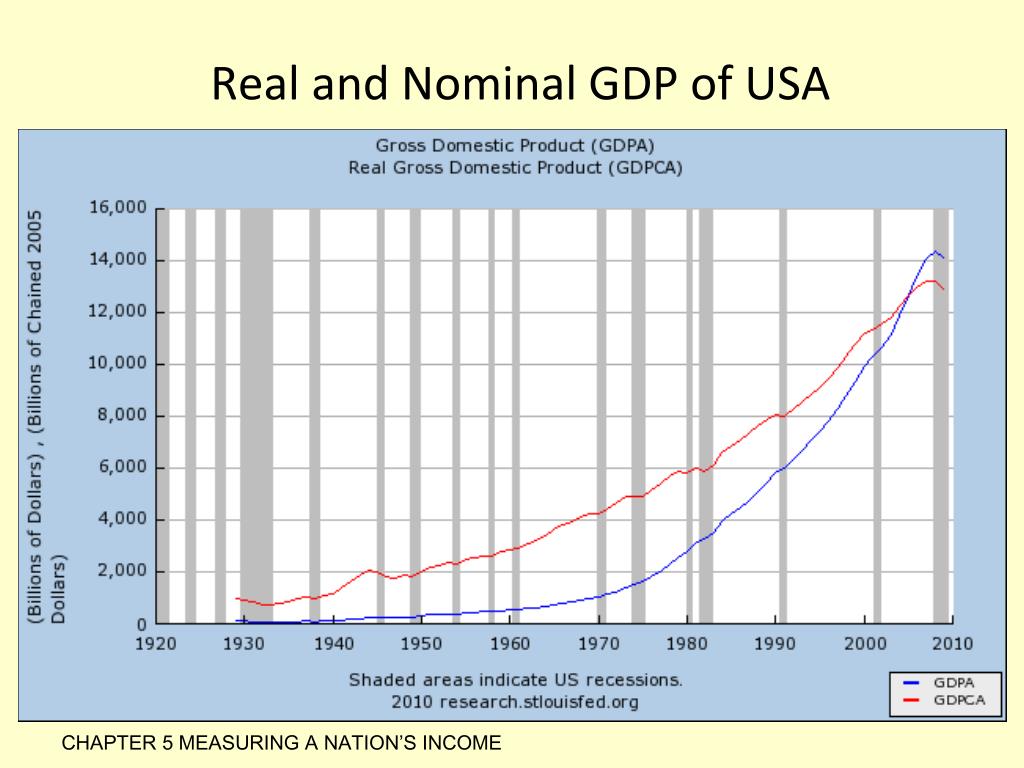 Real and Nominal GDP of USA

Gross Domestic Product (GDPA)
Real Gross Domestic Product (GDPCA)

(Billions of Dollars) , (Billions of Chained 2005 Dollars)

16,000
14,000
12,000
10,000
8,000
6,000
4,000
2,000
0

1920 1930 1940 1950 1960 1970 1980 1990 2000 2010

Shaded areas indicate US recessions.
2010 research.stlouisfed.org

GDPA
GDPCA

CHAPTER 5 MEASURING A NATION'S INCOME